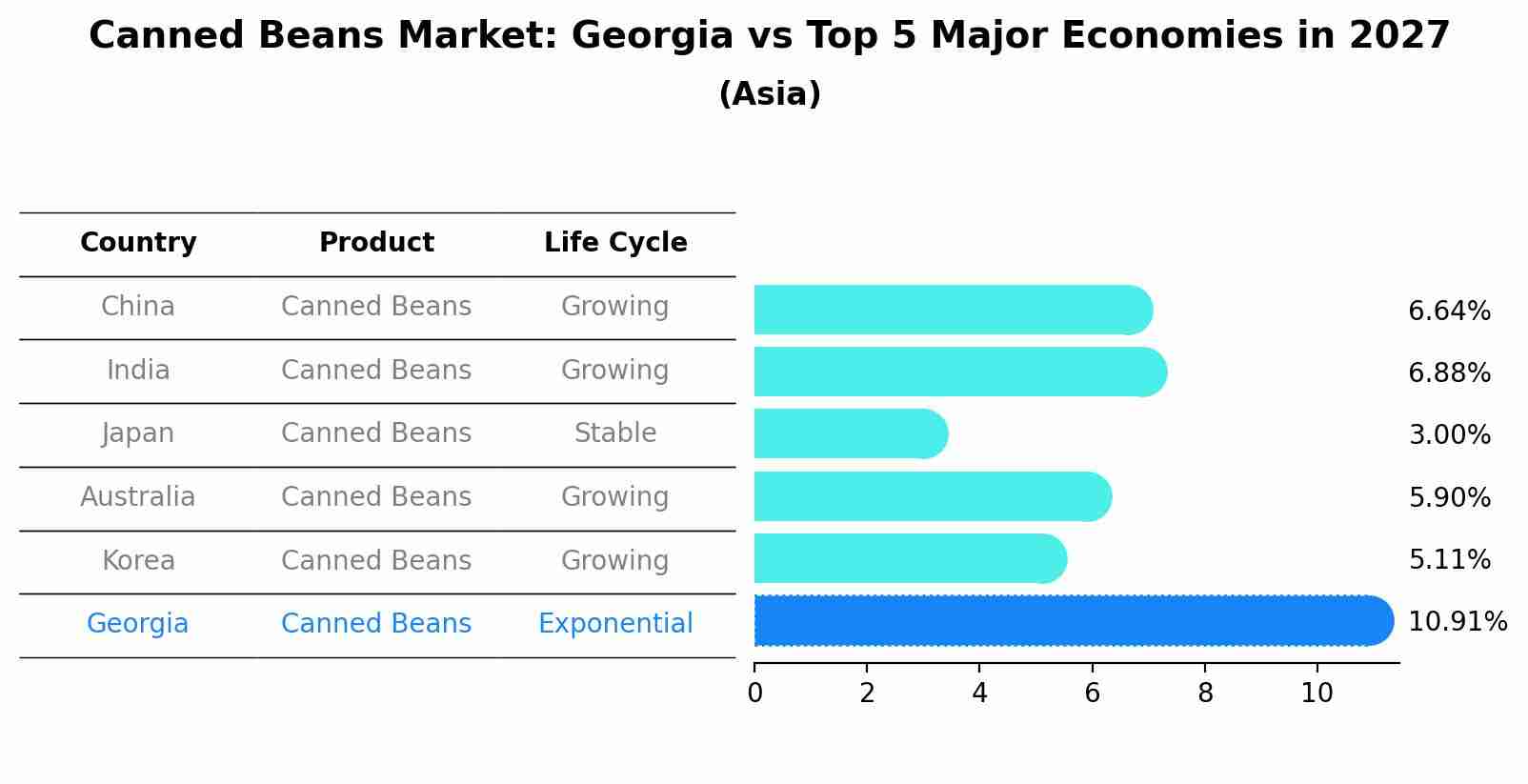 Canned Beans Market: Georgia vs Top 5 Major Economies in 2027
(Asia)

| Country | Product | Life Cycle |
|---|---|---|
| China | Canned Beans | Growing |
| India | Canned Beans | Growing |
| Japan | Canned Beans | Stable |
| Australia | Canned Beans | Growing |
| Korea | Canned Beans | Growing |
| Georgia | Canned Beans | Exponential |

6.64%
6.88%
3.00%
5.90%
5.11%
10.91%

0 2 4 6 8 10